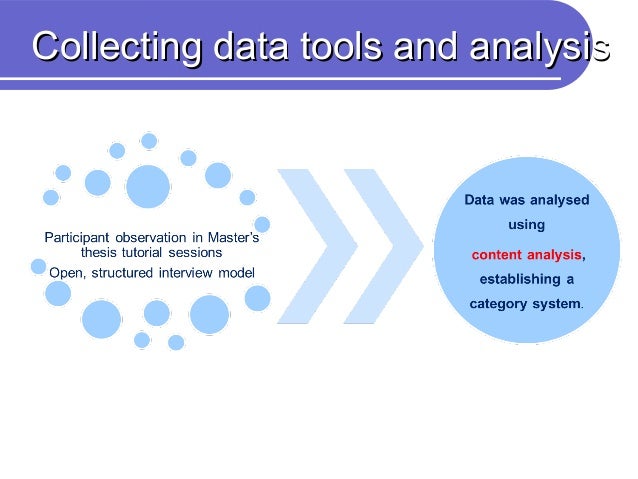 Collecting data tools and analysis

Participant observation in Master's thesis tutorial sessions
Open, structured interview model

Data was analysed using content analysis, establishing a category system.